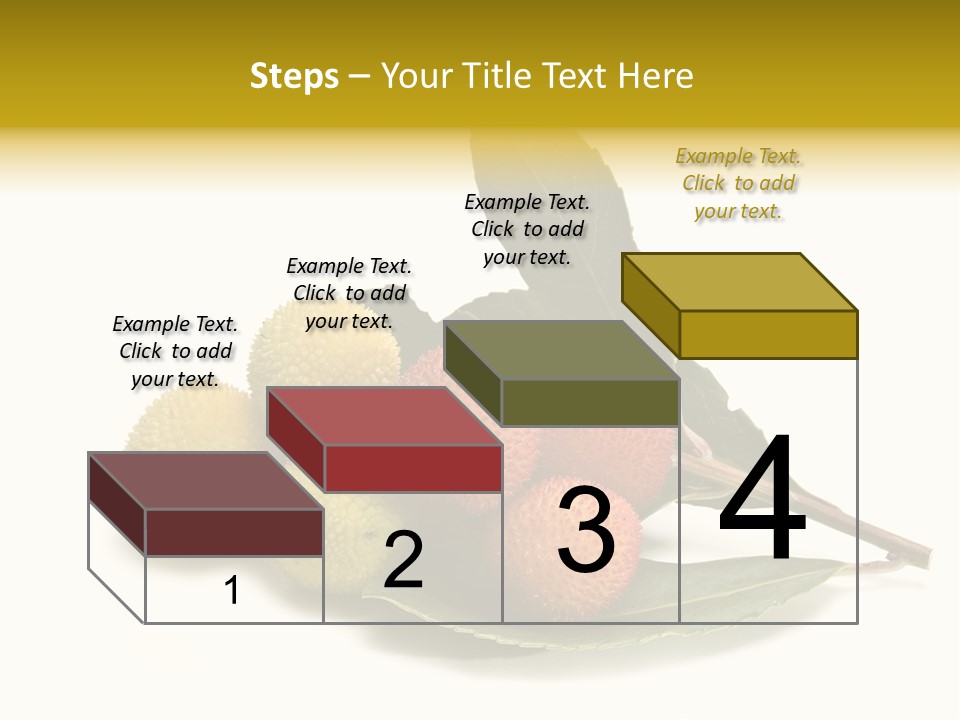 Steps – Your Title Text Here

Example Text. Click to add your text.

Example Text. Click to add your text.

Example Text. Click to add your text.

Example Text. Click to add your text.

1

2

3

4